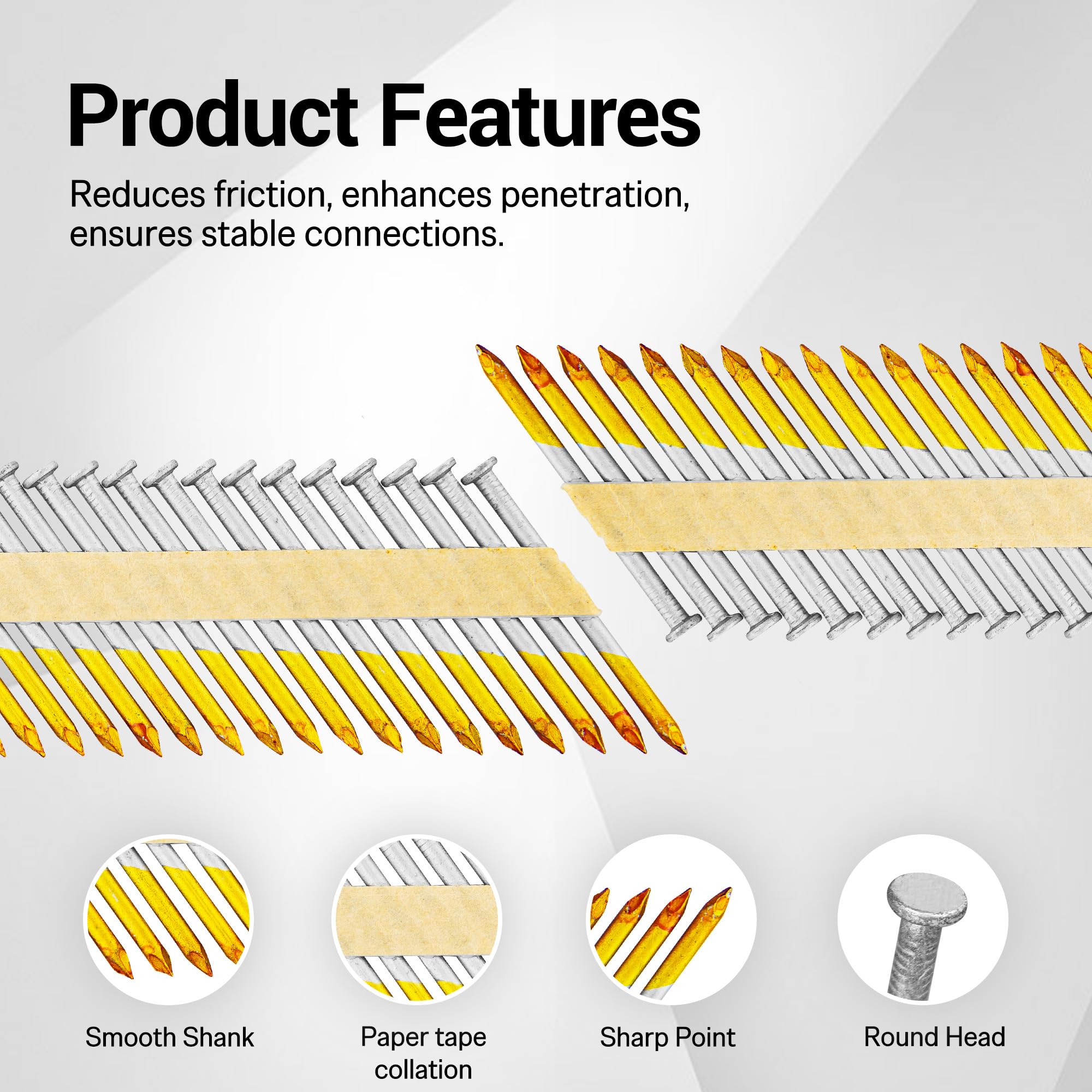 Product Features

Reduces friction, enhances penetration, ensures stable connections.

Smooth Shank

Paper tape collation

Sharp Point

Round Head